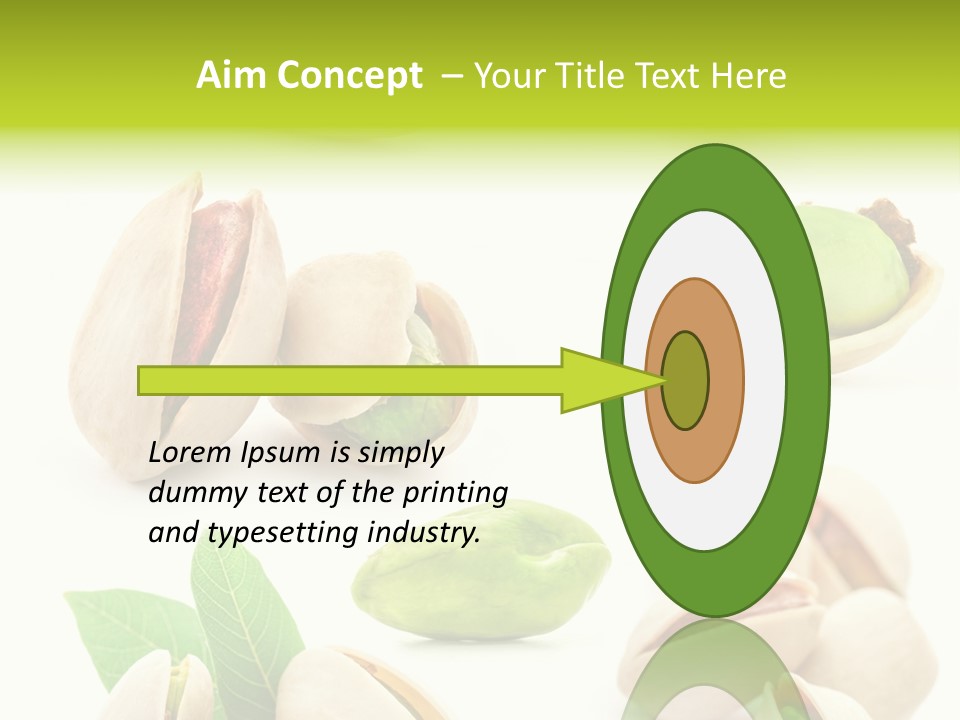 Aim Concept – Your Title Text Here

Lorem Ipsum is simply dummy text of the printing and typesetting industry.